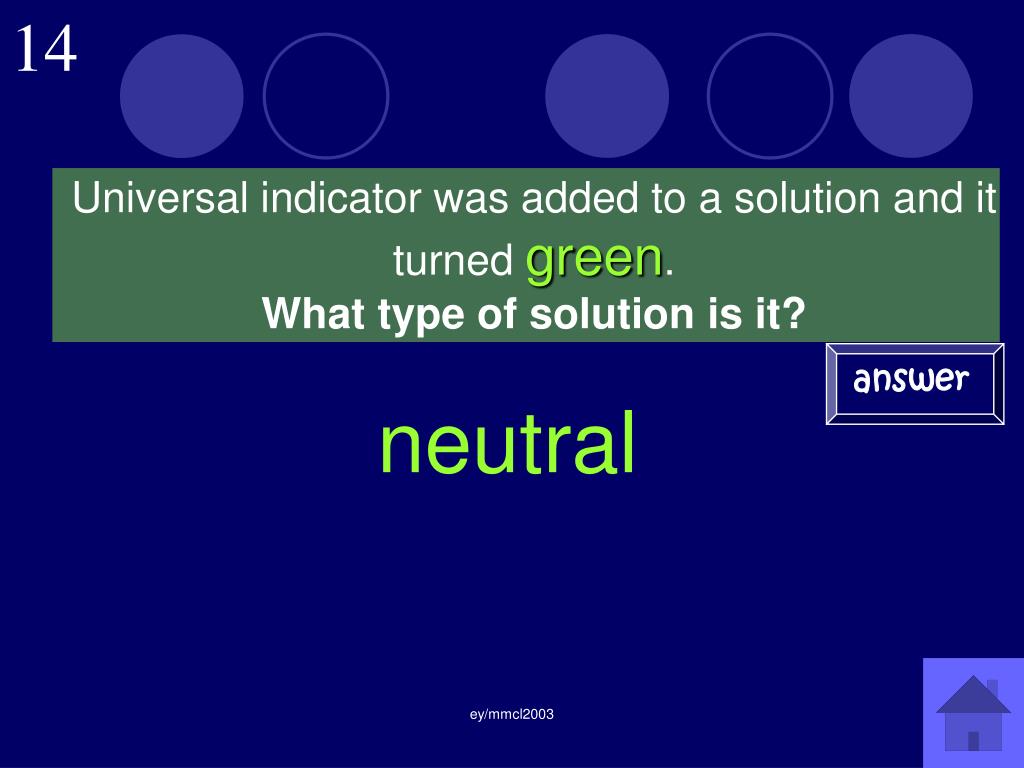 14

Universal indicator was added to a solution and it turned green.
What type of solution is it?

answer

neutral

ey/mmcl2003